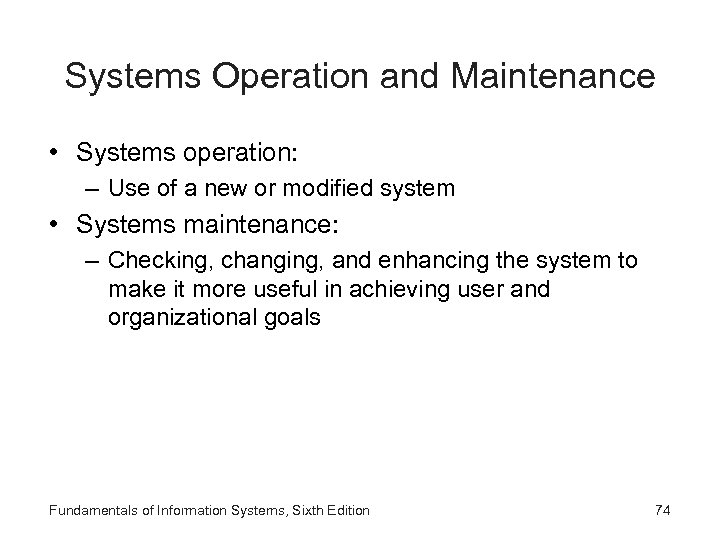 Systems Operation and Maintenance

• Systems operation:
– Use of a new or modified system

• Systems maintenance:
– Checking, changing, and enhancing the system to make it more useful in achieving user and organizational goals

Fundamentals of Information Systems, Sixth Edition

74